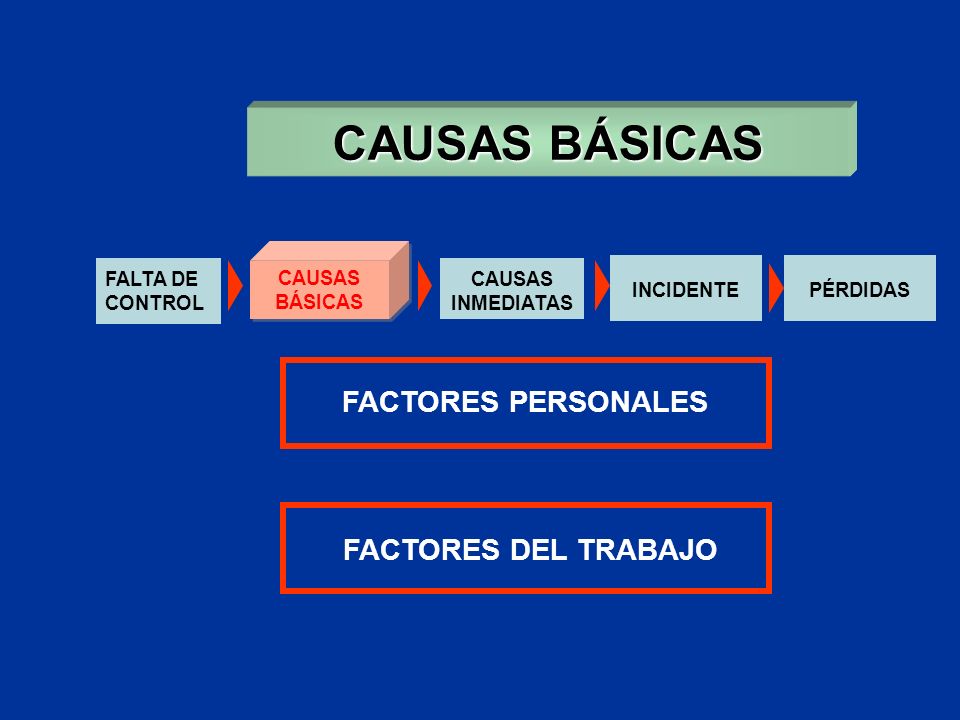 CAUSAS BÁSICAS

FALTA DE CONTROL

CAUSAS BÁSICAS

CAUSAS INMEDIATAS

INCIDENTE

PÉRDIDAS

FACTORES PERSONALES

FACTORES DEL TRABAJO